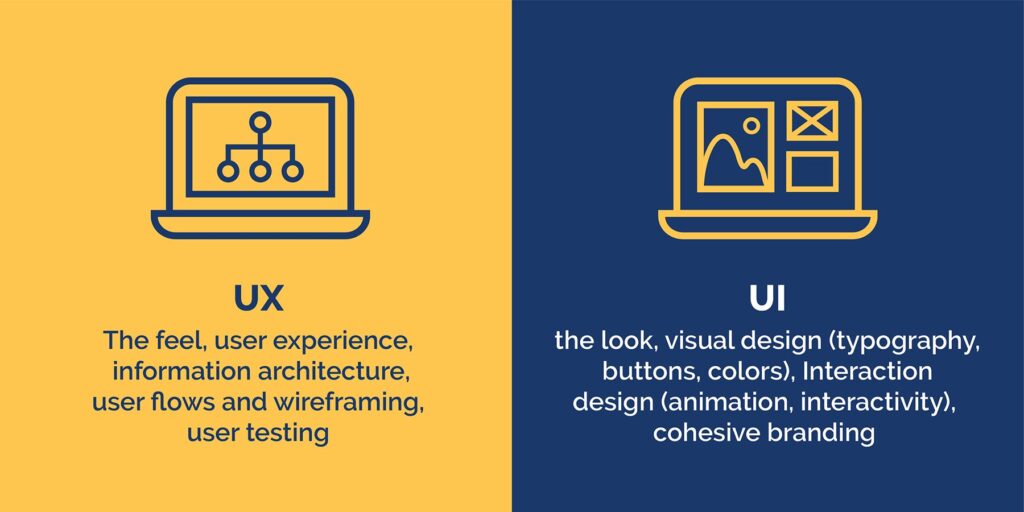 UX

The feel, user experience, information architecture, user flows and wireframing, user testing

UI

the look, visual design (typography, buttons, colors), Interaction design (animation, interactivity), cohesive branding